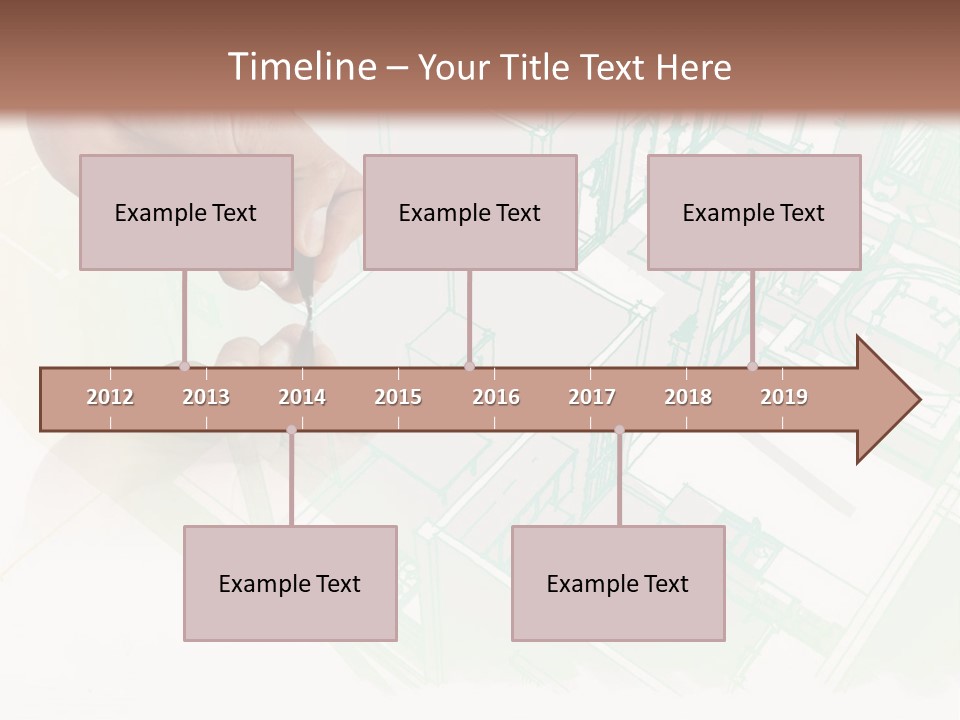 Timeline – Your Title Text Here

Example Text

Example Text

Example Text

2012 2013 2014 2015 2016 2017 2018 2019

Example Text

Example Text